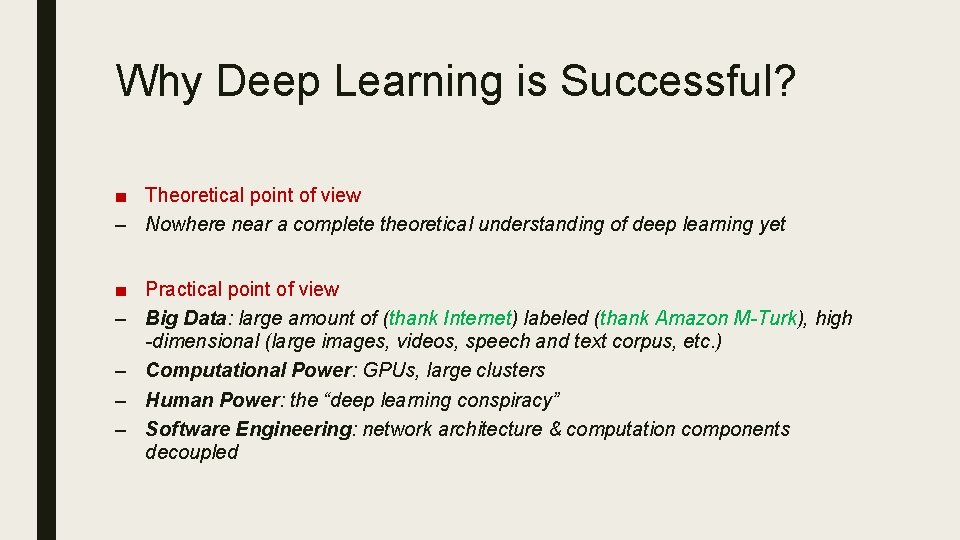 Why Deep Learning is Successful?

■ Theoretical point of view
– Nowhere near a complete theoretical understanding of deep learning yet

■ Practical point of view
– Big Data: large amount of (thank Internet) labeled (thank Amazon M-Turk), high -dimensional (large images, videos, speech and text corpus, etc.)
– Computational Power: GPUs, large clusters
– Human Power: the “deep learning conspiracy”
– Software Engineering: network architecture & computation components decoupled